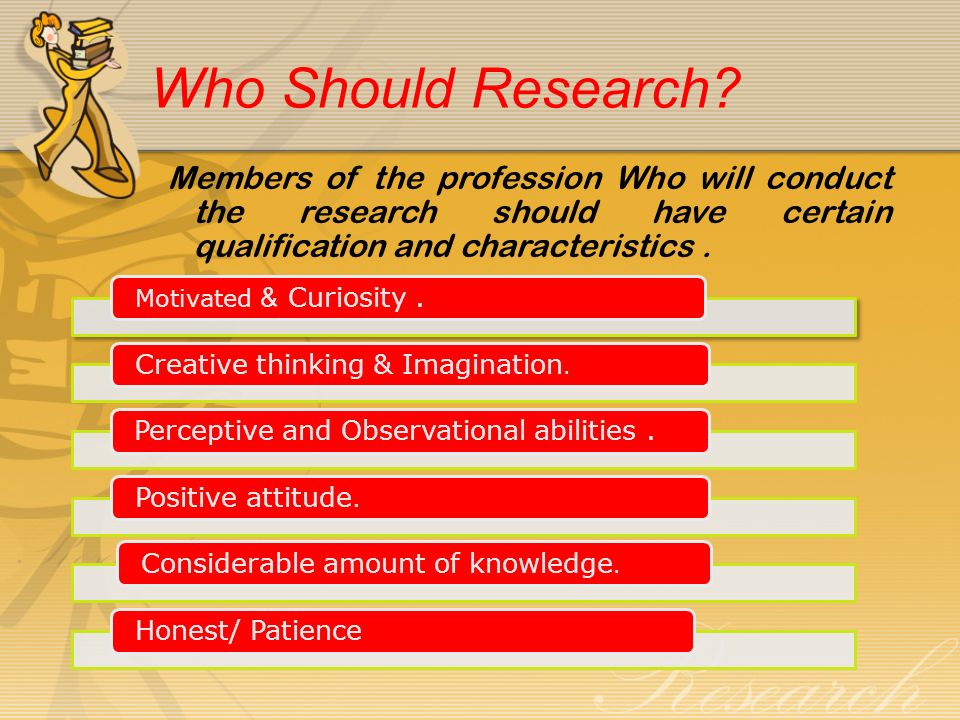 Who Should Research?

Members of the profession Who will conduct the research should have certain qualification and characteristics .

Motivated & Curiosity .

Creative thinking & Imagination.

Perceptive and Observational abilities .

Positive attitude.

Considerable amount of knowledge.

Honest/ Patience

Research